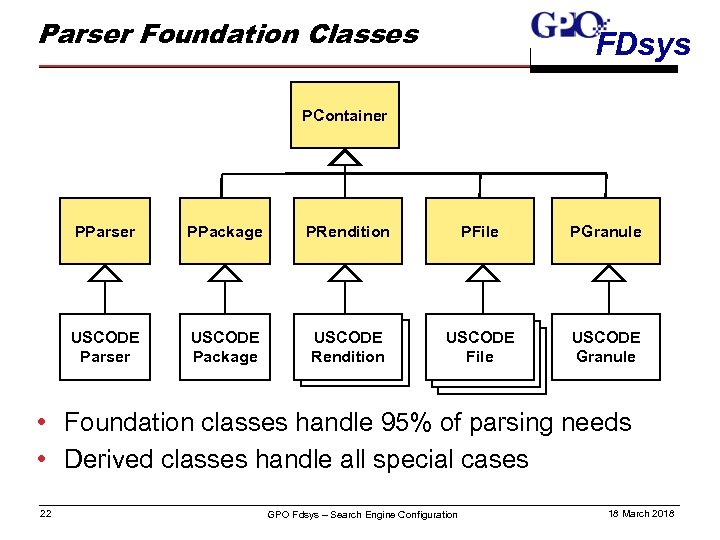 Parser Foundation Classes

GPO FDsys

PContainer

PParser

PPackage

PRendition

PFile

PGranule

USCODE Parser

USCODE Package

USCODE Rendition

USCODE File

USCODE Granule

• Foundation classes handle 95% of parsing needs
• Derived classes handle all special cases

22

GPO Fdsys – Search Engine Configuration

18 March 2018